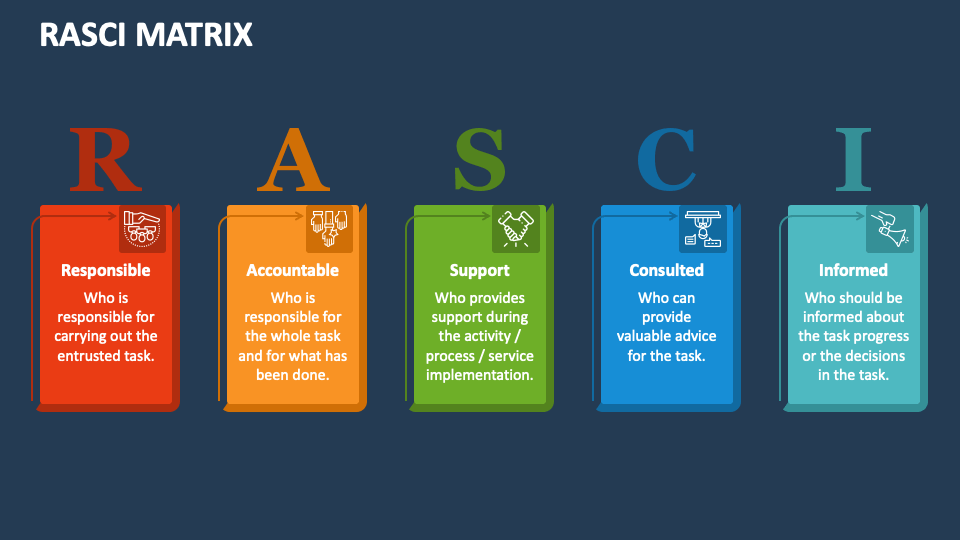 RASCI MATRIX

R

Responsible

Who is responsible for carrying out the entrusted task.

A

Accountable

Who is responsible for the whole task and for what has been done.

S

Support

Who provides support during the activity / process / service implementation.

C

Consulted

Who can provide valuable advice for the task.

I

Informed

Who should be informed about the task progress or the decisions in the task.